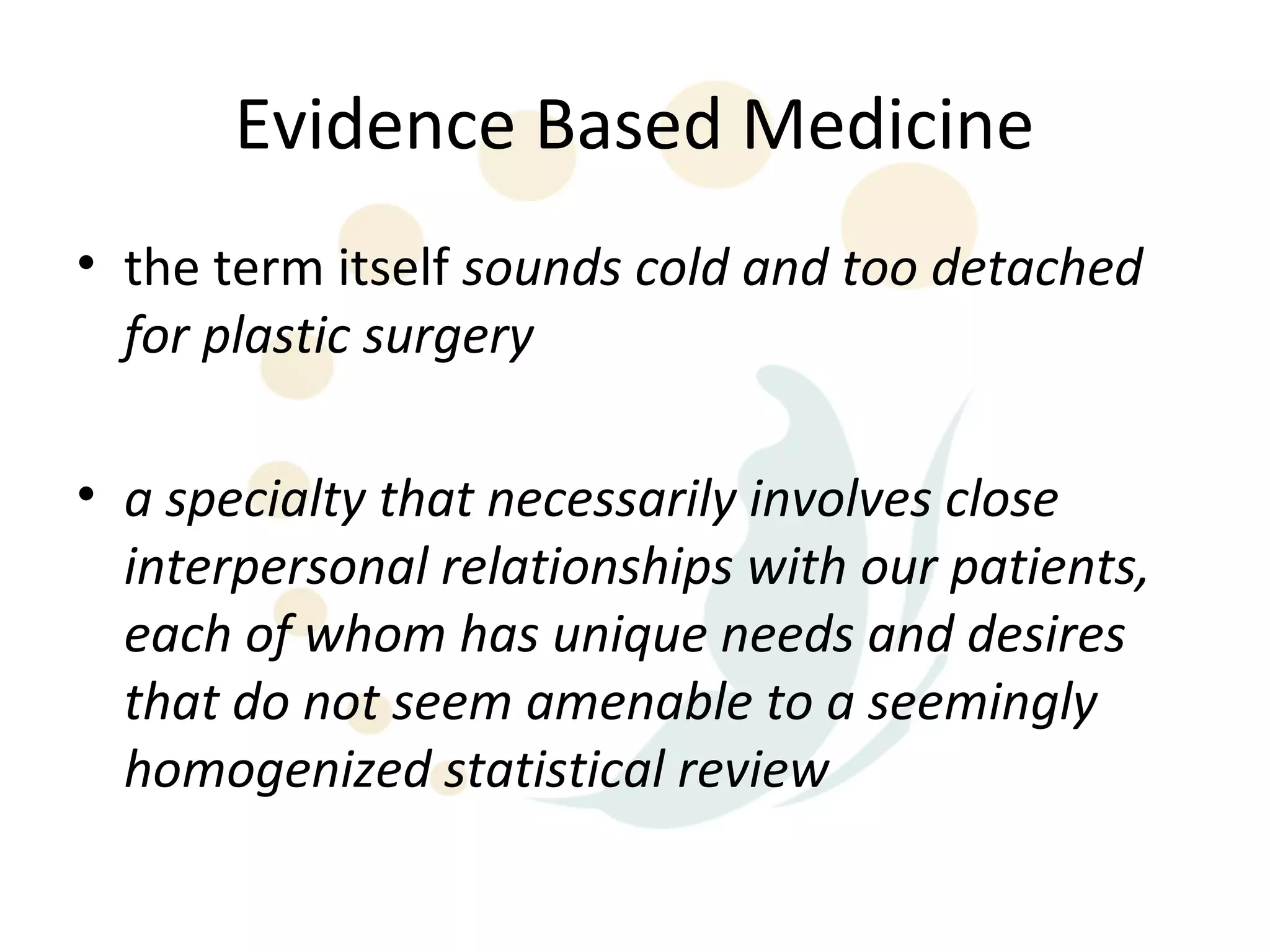 Evidence Based Medicine

• the term itself sounds cold and too detached for plastic surgery

• a specialty that necessarily involves close interpersonal relationships with our patients, each of whom has unique needs and desires that do not seem amenable to a seemingly homogenized statistical review